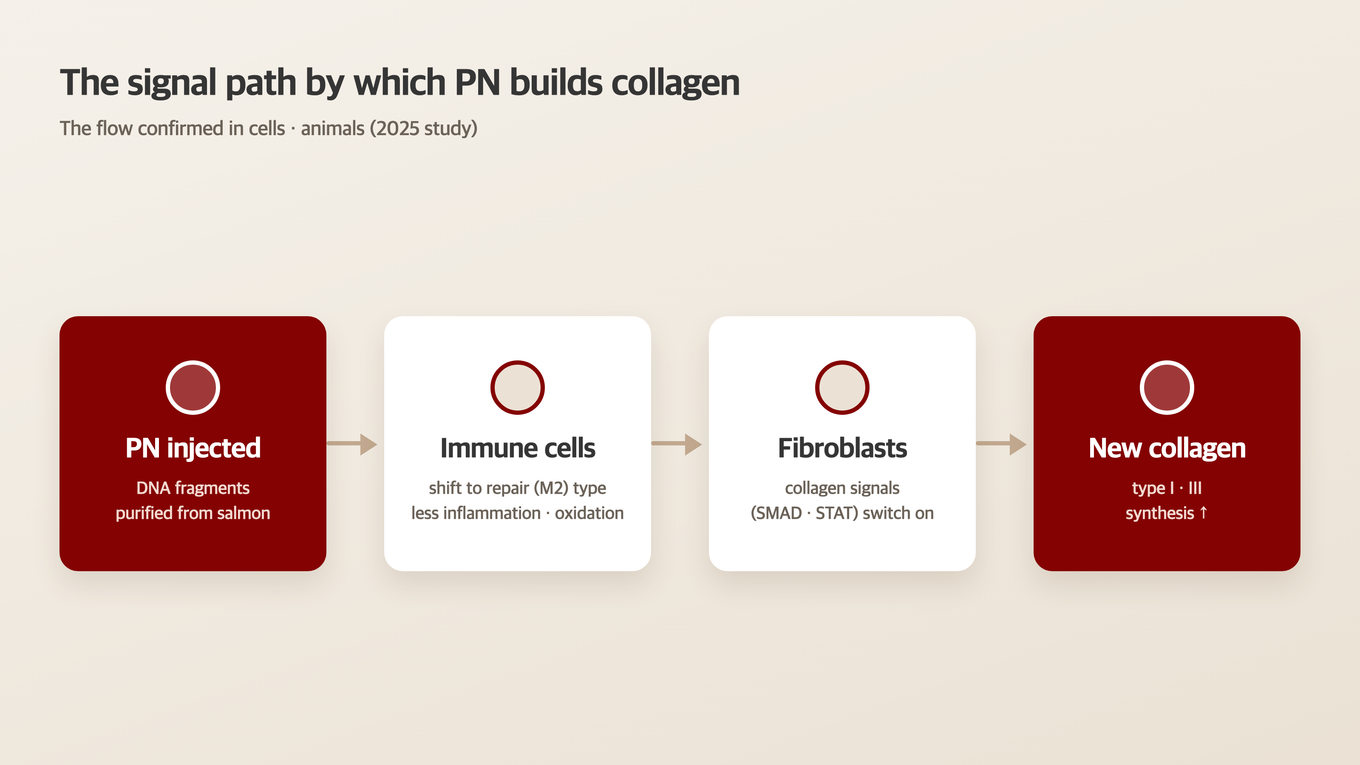 The signal path by which PN builds collagen

The flow confirmed in cells · animals (2025 study)

PN injected

DNA fragments
purified from salmon

Immune cells

shift to repair (M2) type
less inflammation · oxidation

Fibroblasts

collagen signals
(SMAD · STAT) switch on

New collagen

type I · III
synthesis ↑